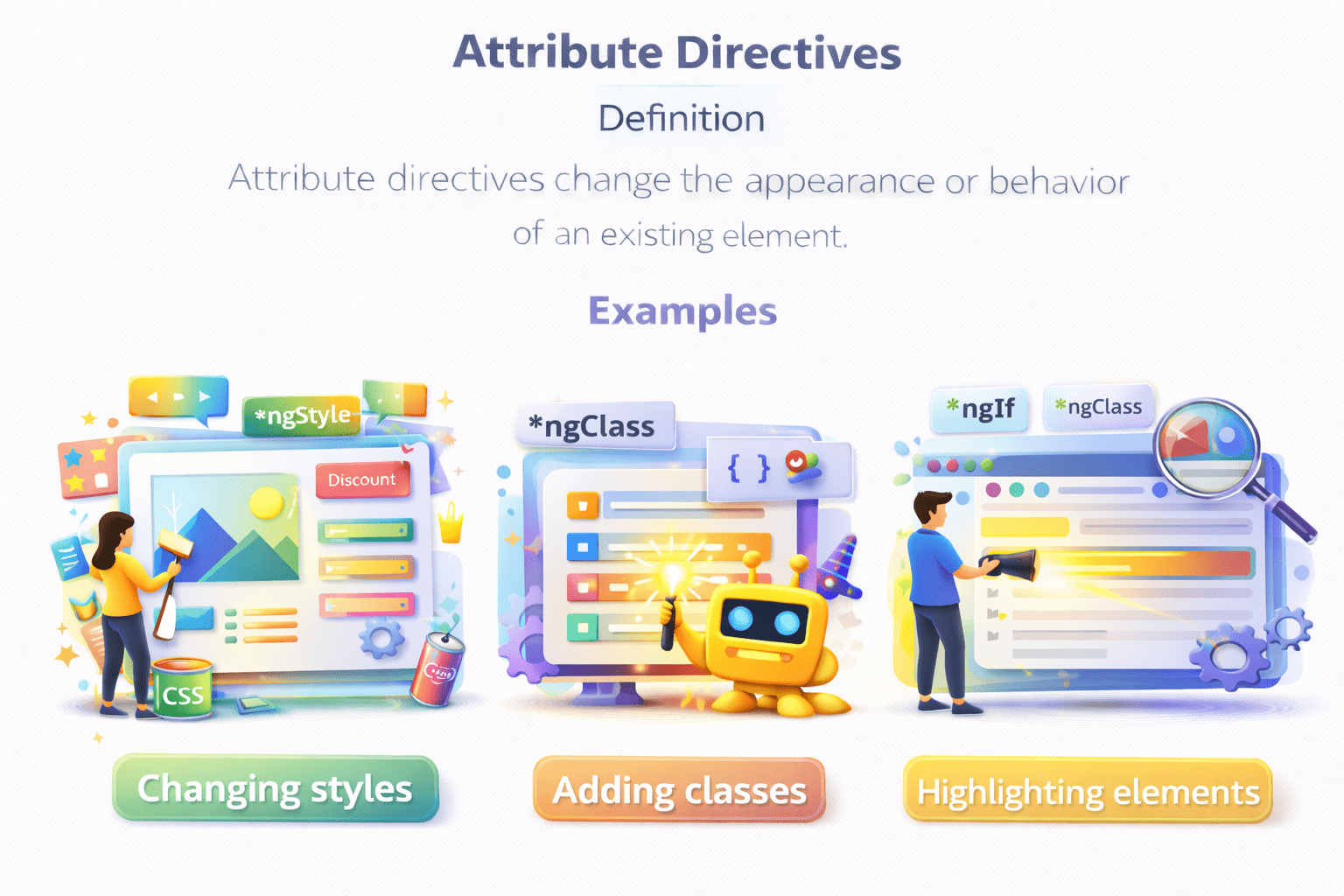 Attribute Directives

Definition

Attribute directives change the appearance or behavior of an existing element.

Examples

*ngStyle

Discount

CSS

Changing styles

*ngClass

{ }

Adding classes

*ngIf

*ngClass

Highlighting elements